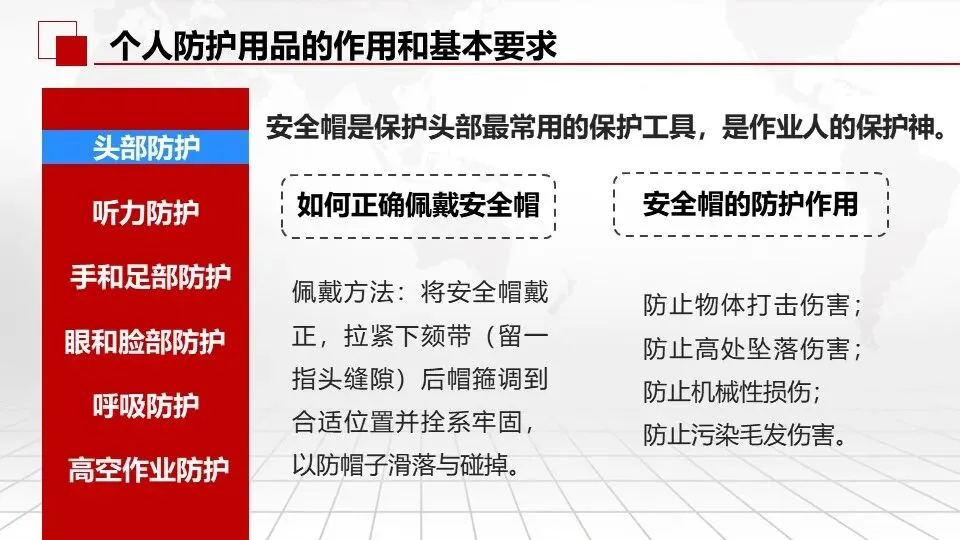 个人防护用品的作用和基本要求

头部防护

听力防护

手和足部防护

眼和脸部防护

呼吸防护

高空作业防护

安全帽是保护头部最常用的保护工具，是作业人的保护神。

如何正确佩戴安全帽

佩戴方法：将安全帽戴正，拉紧下颏带（留一指头缝隙）后帽箍调到合适位置并拴系牢固，以防帽子滑落与碰掉。

安全帽的防护作用

防止物体打击伤害；
防止高处坠落伤害；
防止机械性损伤；
防止污染毛发伤害。